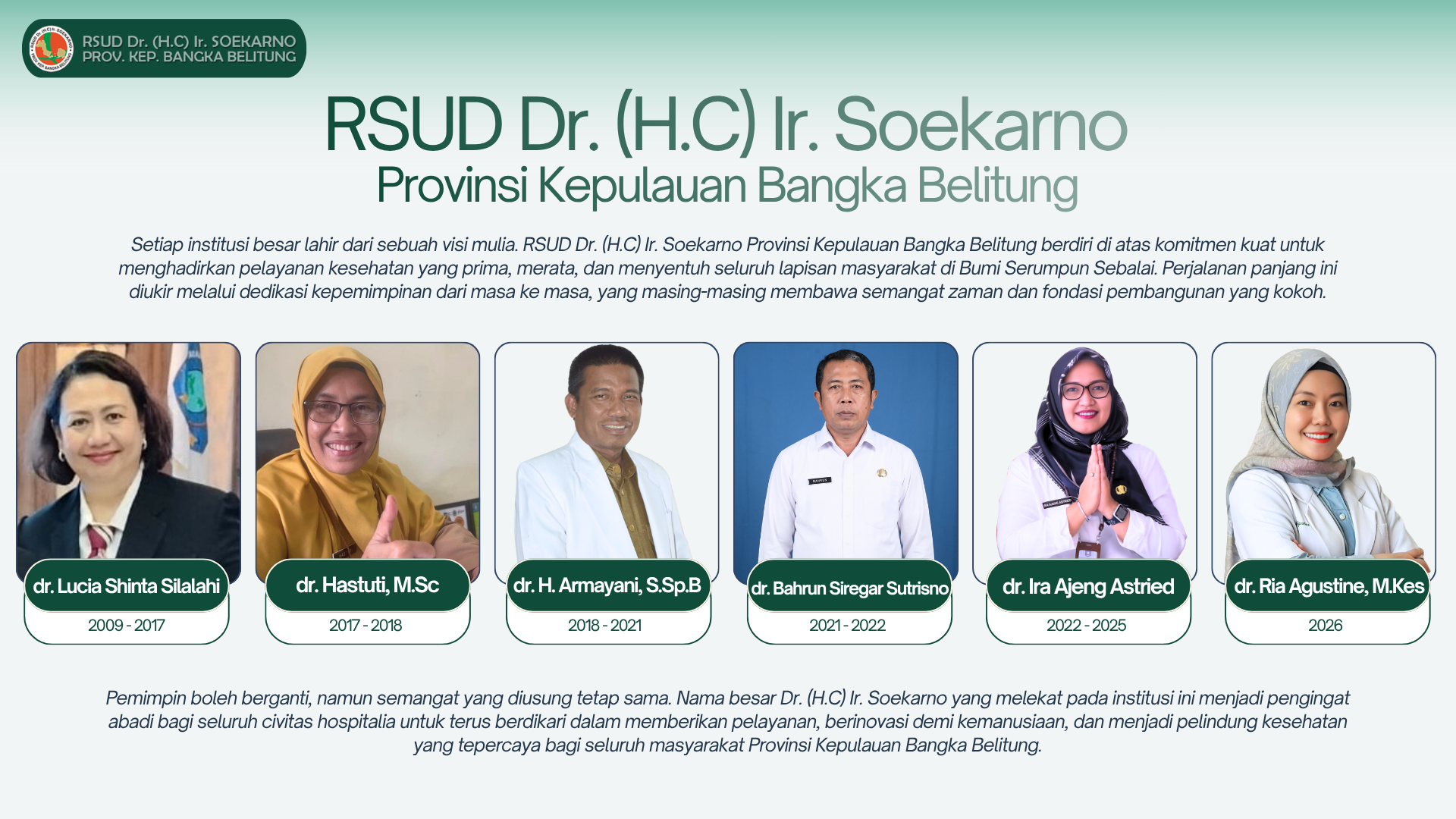 RSUD Dr. (H.C) Ir. SOEKARNO
PROV. KEP. BANGKA BELITUNG

RSUD Dr. (H.C) Ir. Soekarno
Provinsi Kepulauan Bangka Belitung

Setiap institusi besar lahir dari sebuah visi mulia. RSUD Dr. (H.C) Ir. Soekarno Provinsi Kepulauan Bangka Belitung berdiri di atas komitmen kuat untuk menghadirkan pelayanan kesehatan yang prima, merata, dan menyentuh seluruh lapisan masyarakat di Bumi Serumpun Sebalai. Perjalanan panjang ini diukir melalui dedikasi kepemimpinan dari masa ke masa, yang masing-masing membawa semangat zaman dan fondasi pembangunan yang kokoh.

dr. Lucia Shinta Silalahi
2009 - 2017

dr. Hastuti, M.Sc
2017 - 2018

dr. H. Armayani, S.Sp.B
2018 - 2021

dr. Bahrun Siregar Sutrisno
2021 - 2022

dr. Ira Ajeng Astried
2022 - 2025

dr. Ria Agustine, M.Kes
2026

Pemimpin boleh berganti, namun semangat yang diusung tetap sama. Nama besar Dr. (H.C) Ir. Soekarno yang melekat pada institusi ini menjadi pengingat abadi bagi seluruh civitas hospitalia untuk terus berdikari dalam memberikan pelayanan, berinovasi demi kemanusiaan, dan menjadi pelindung kesehatan yang tepercaya bagi seluruh masyarakat Provinsi Kepulauan Bangka Belitung.